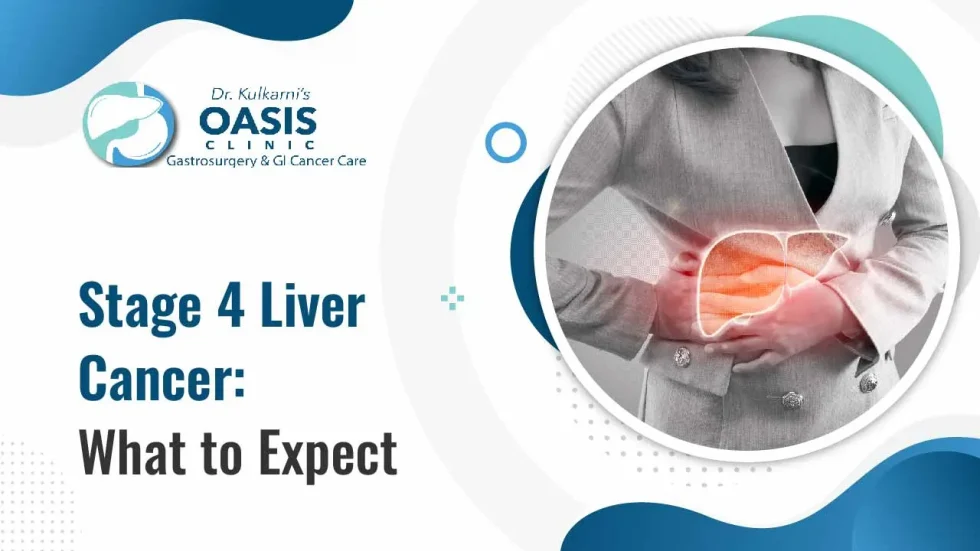 Dr. Kulkarni's
OASIS
CLINIC
Gastrosurgery & GI Cancer Care

Stage 4 Liver Cancer:
What to Expect